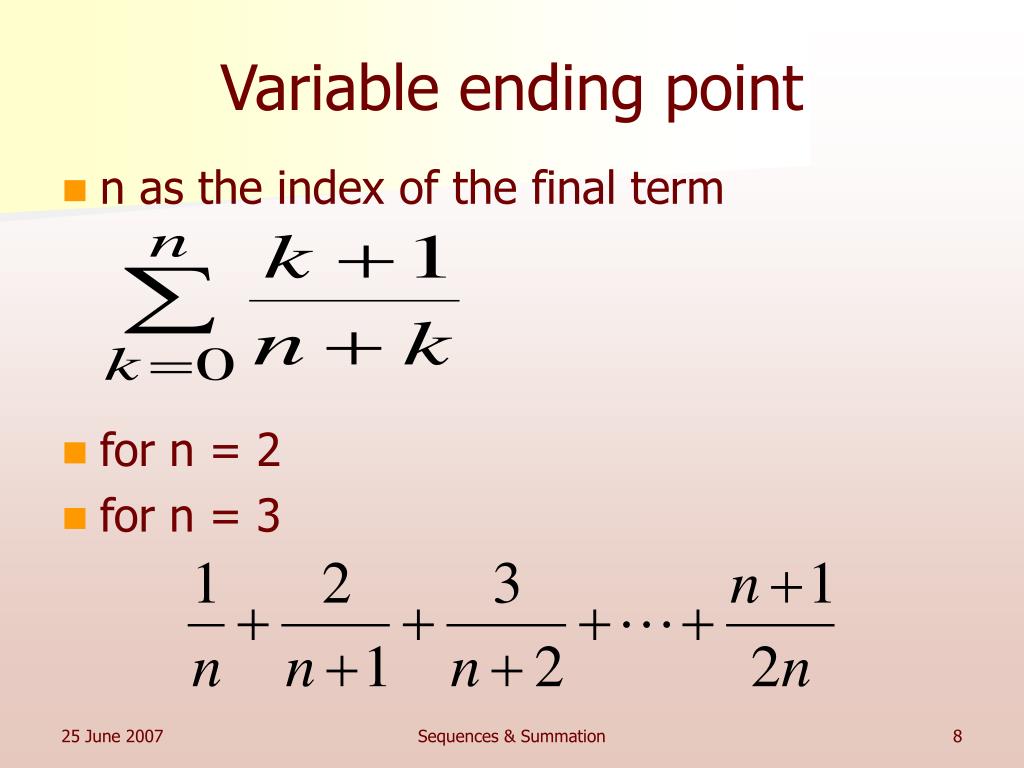 Variable ending point

n as the index of the final term

$\sum_{k=0}^{n} \frac{k+1}{n+k}$

for n = 2

for n = 3

$\frac{1}{n}+\frac{2}{n+1}+\frac{3}{n+2}+\cdots+\frac{n+1}{2n}$

25 June 2007

Sequences & Summation

8